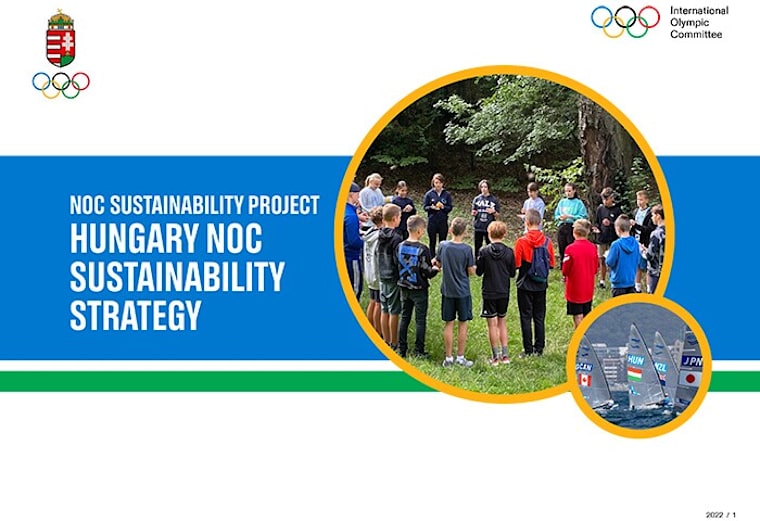 International Olympic Committee

NOC SUSTAINABILITY PROJECT
HUNGARY NOC SUSTAINABILITY STRATEGY

CAN
HUN
NZL
JPN

2022 / 1